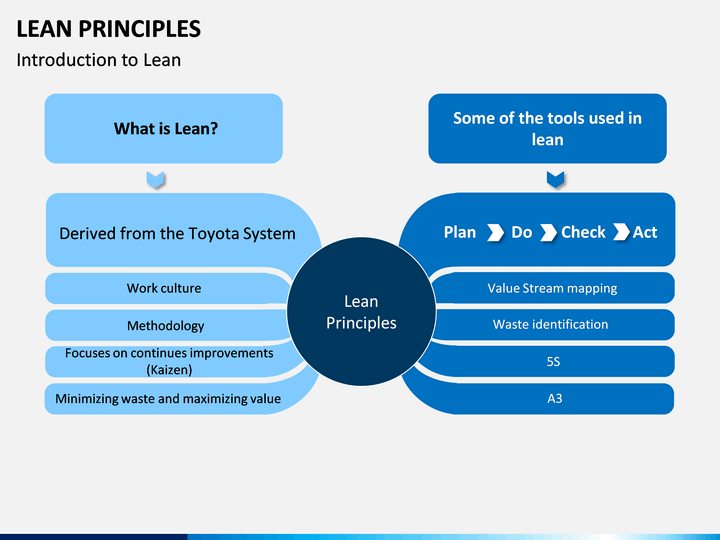 LEAN PRINCIPLES

Introduction to Lean

What is Lean?

Derived from the Toyota System

Work culture

Methodology

Focuses on continues improvements (Kaizen)

Minimizing waste and maximizing value

Lean Principles

Some of the tools used in lean

Plan Do Check Act

Value Stream mapping

Waste identification

5S

A3